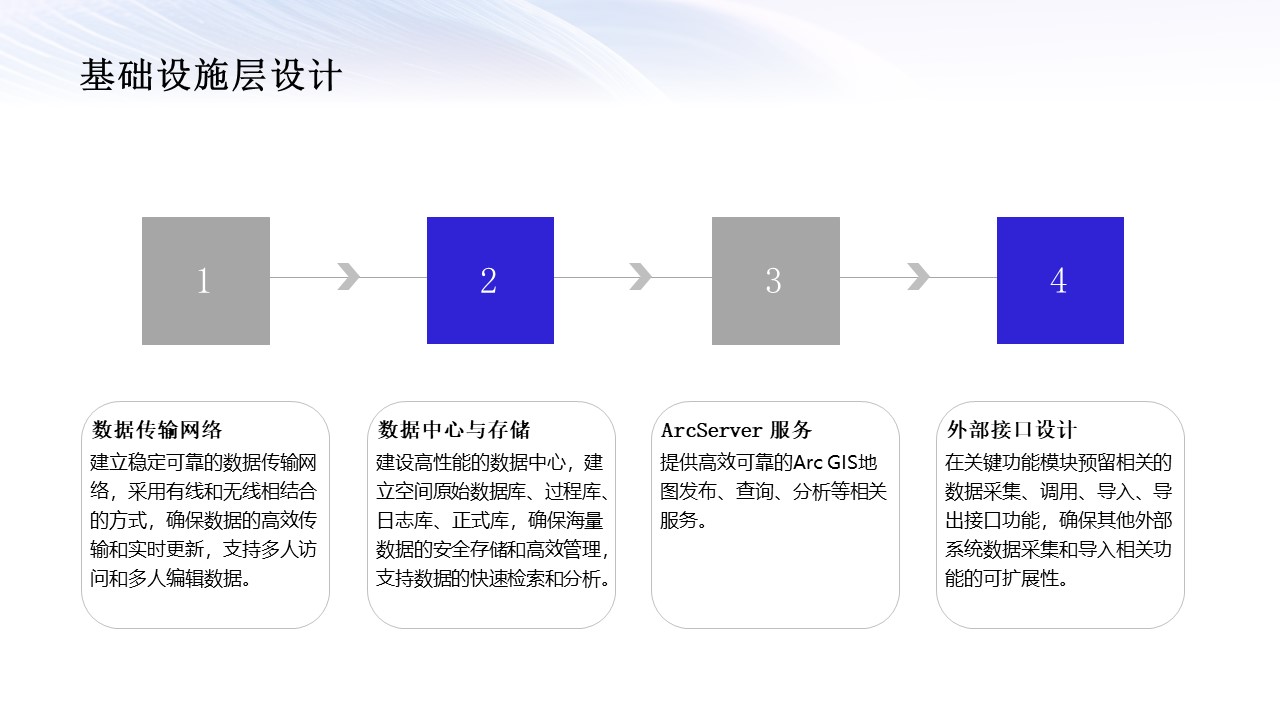 基础设施层设计

1

2

3

4

数据传输网络
建立稳定可靠的数据传输网络，采用有线和无线相结合的方式，确保数据的高效传输和实时更新，支持多人访问和多人编辑数据。

数据中心与存储
建设高性能的数据中心，建立空间原始数据库、过程库、日志库、正式库，确保海量数据的安全存储和高效管理，支持数据的快速检索和分析。

ArcServer 服务
提供高效可靠的Arc GIS地图发布、查询、分析等相关服务。

外部接口设计
在关键功能模块预留相关的数据采集、调用、导入、导出接口功能，确保其他外部系统数据采集和导入相关功能的可扩展性。